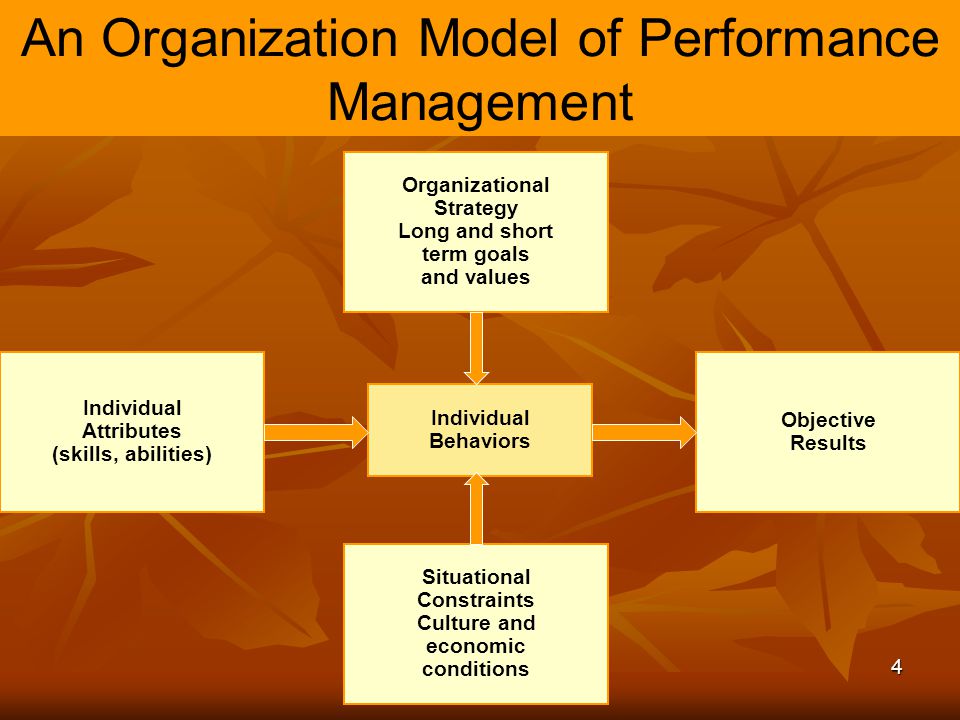 An Organization Model of Performance Management

Organizational Strategy
Long and short term goals and values

Individual Attributes (skills, abilities)

Individual Behaviors

Objective Results

Situational Constraints
Culture and economic conditions

4